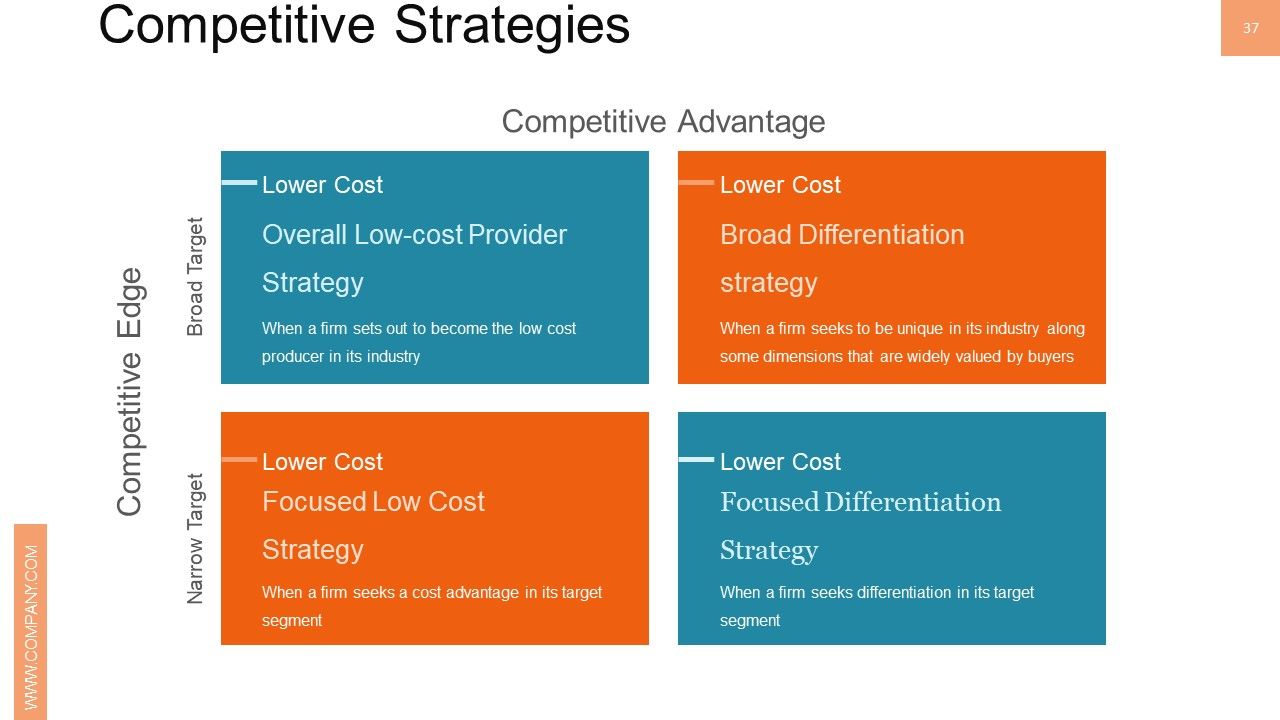 Competitive Strategies

37

Competitive Advantage

Competitive Edge

Broad Target

Lower Cost

Overall Low-cost Provider Strategy

When a firm sets out to become the low cost producer in its industry

Lower Cost

Broad Differentiation strategy

When a firm seeks to be unique in its industry along some dimensions that are widely valued by buyers

Narrow Target

Lower Cost

Focused Low Cost Strategy

When a firm seeks a cost advantage in its target segment

Lower Cost

Focused Differentiation Strategy

When a firm seeks differentiation in its target segment

WWW.COMPANY.COM